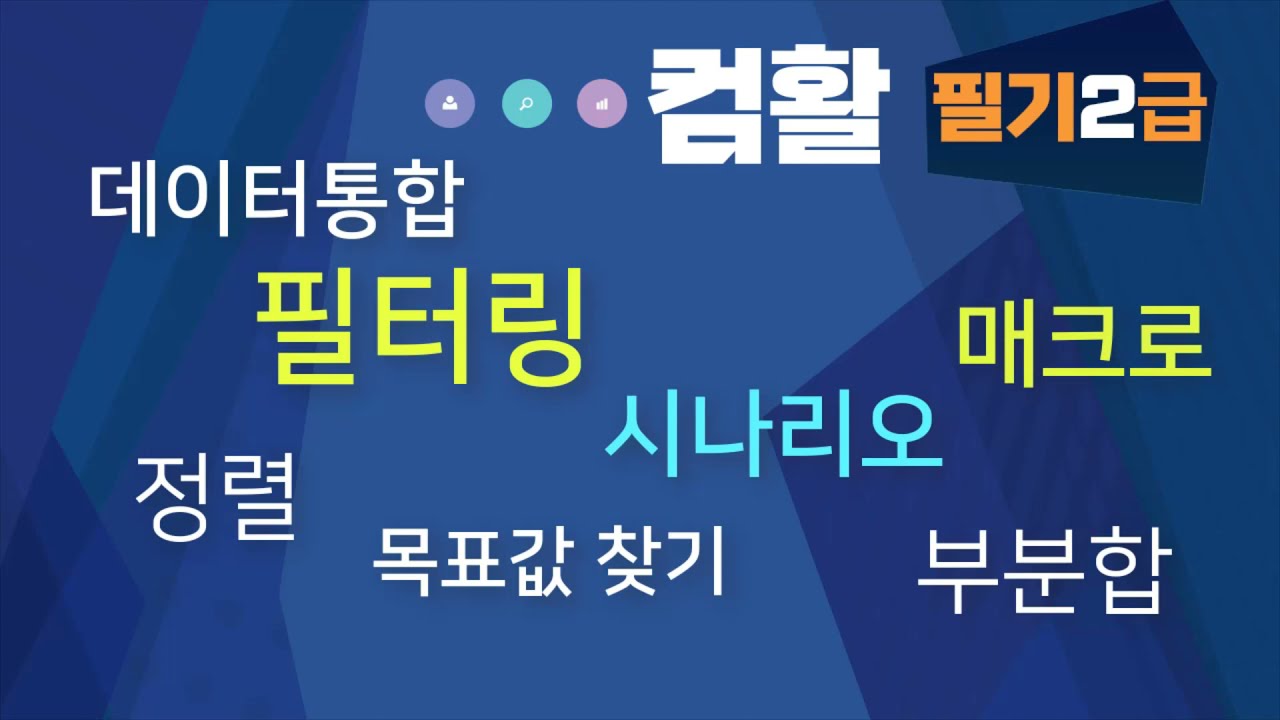 컴활 필기2급

데이터통합

필터링

매크로

시나리오

정렬

목표값 찾기

부분합